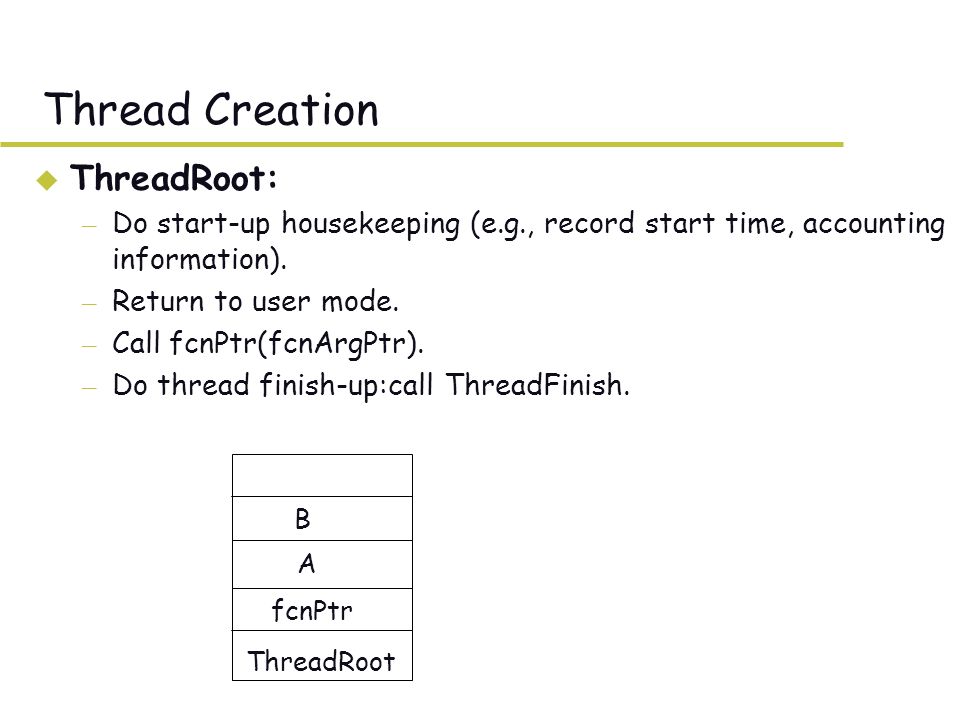 Thread Creation

ThreadRoot:

– Do start-up housekeeping (e.g., record start time, accounting information).
– Return to user mode.
– Call fcnPtr(fcnArgPtr).
– Do thread finish-up:call ThreadFinish.

B
A
fcnPtr
ThreadRoot